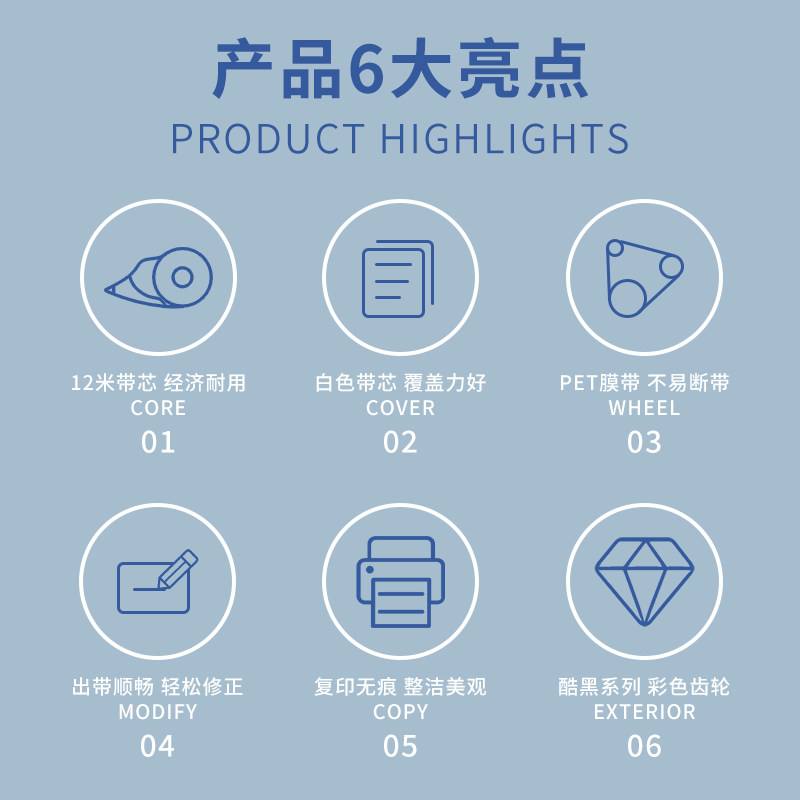 产品6大亮点
PRODUCT HIGHLIGHTS

12米带芯 经济耐用
CORE
01

白色带芯 覆盖力好
COVER
02

PET膜带 不易断带
WHEEL
03

出带顺畅 轻松修正
MODIFY
04

复印无痕 整洁美观
COPY
05

酷黑系列 彩色齿轮
EXTERIOR
06